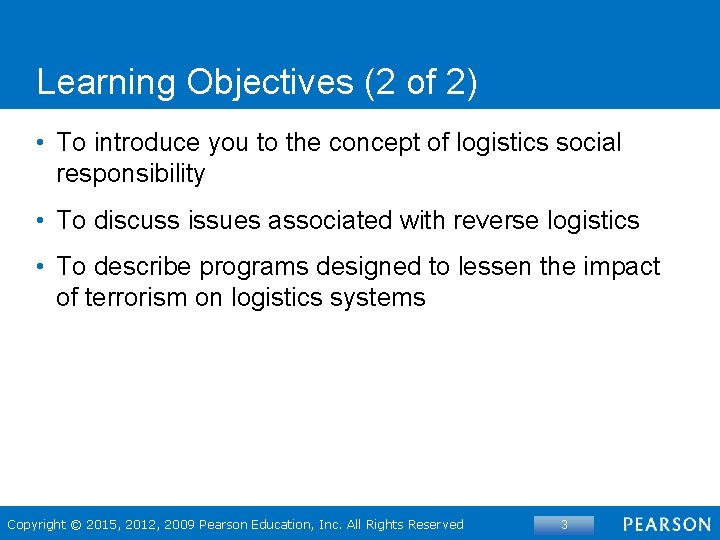 Learning Objectives (2 of 2)

• To introduce you to the concept of logistics social responsibility

• To discuss issues associated with reverse logistics

• To describe programs designed to lessen the impact of terrorism on logistics systems

Copyright © 2015, 2012, 2009 Pearson Education, Inc. All Rights Reserved

3

PEARSON